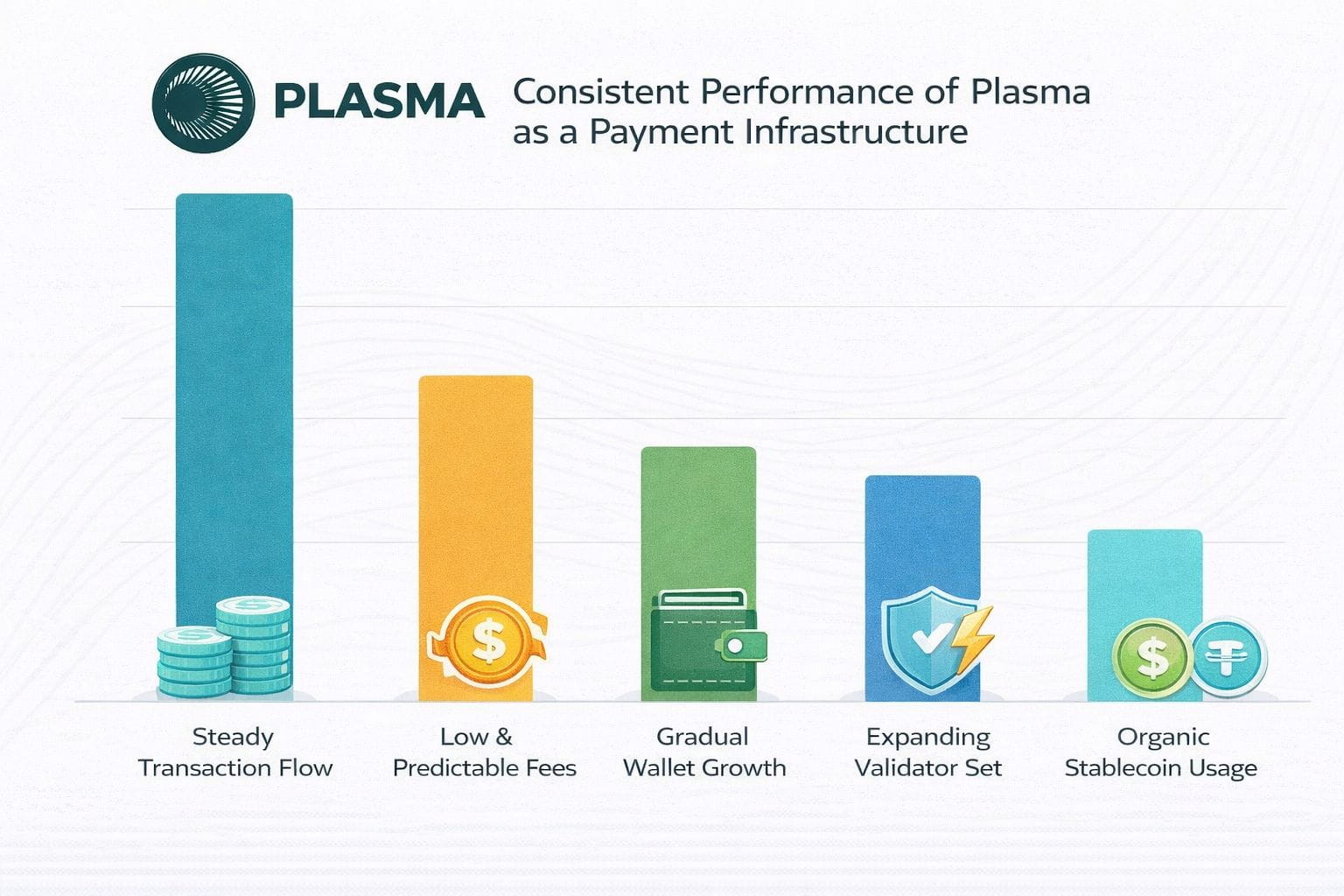 PLASMA

Consistent Performance of Plasma as a Payment Infrastructure

Steady Transaction Flow

Low & Predictable Fees

Gradual Wallet Growth

Expanding Validator Set

Organic Stablecoin Usage